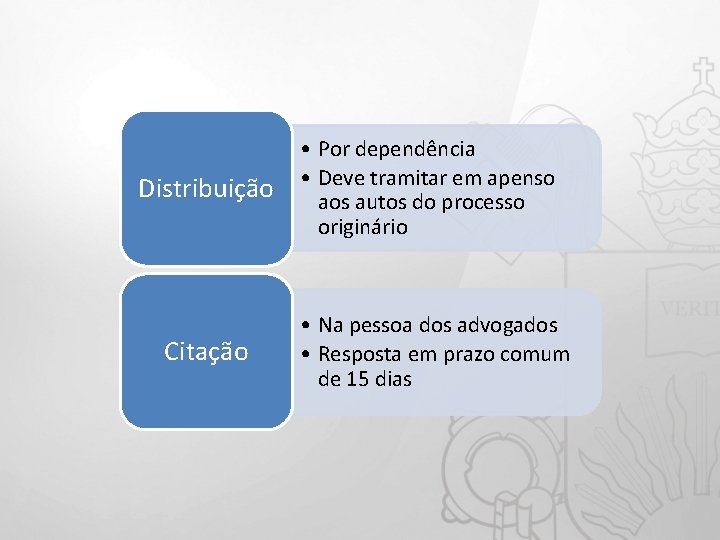 Distribuição

• Por dependência
• Deve tramitar em apenso aos autos do processo originário

Citação

• Na pessoa dos advogados
• Resposta em prazo comum de 15 dias

VERIT